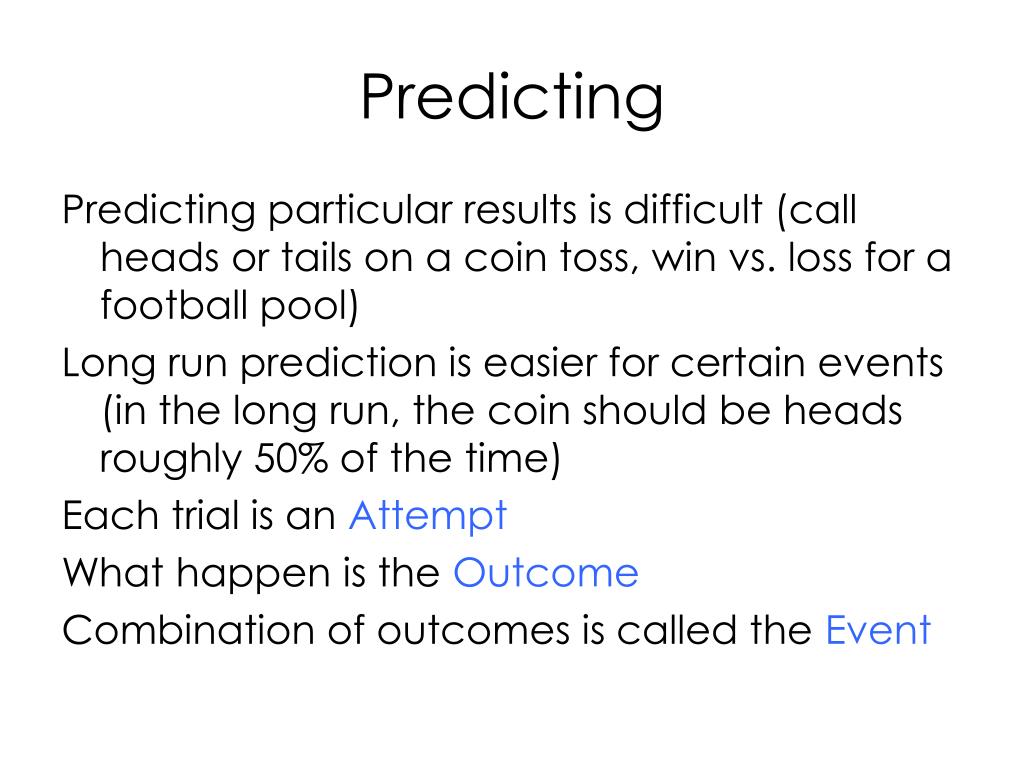 Predicting

Predicting particular results is difficult (call heads or tails on a coin toss, win vs. loss for a football pool)

Long run prediction is easier for certain events (in the long run, the coin should be heads roughly 50% of the time)

Each trial is an Attempt

What happen is the Outcome

Combination of outcomes is called the Event